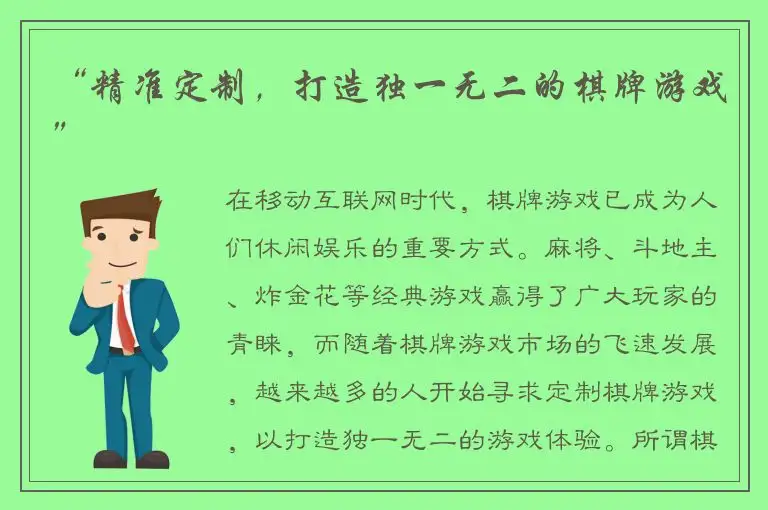 “精准定制，打造独一无二的棋牌游戏”

在移动互联网时代，棋牌游戏已成为人们休闲娱乐的重要方式。麻将、斗地主、炸金花等经典游戏赢得了广大玩家的青睐，而随着棋牌游戏市场的飞速发展，越来越多的人开始寻求定制棋牌游戏，以打造独一无二的游戏体验。所谓棋